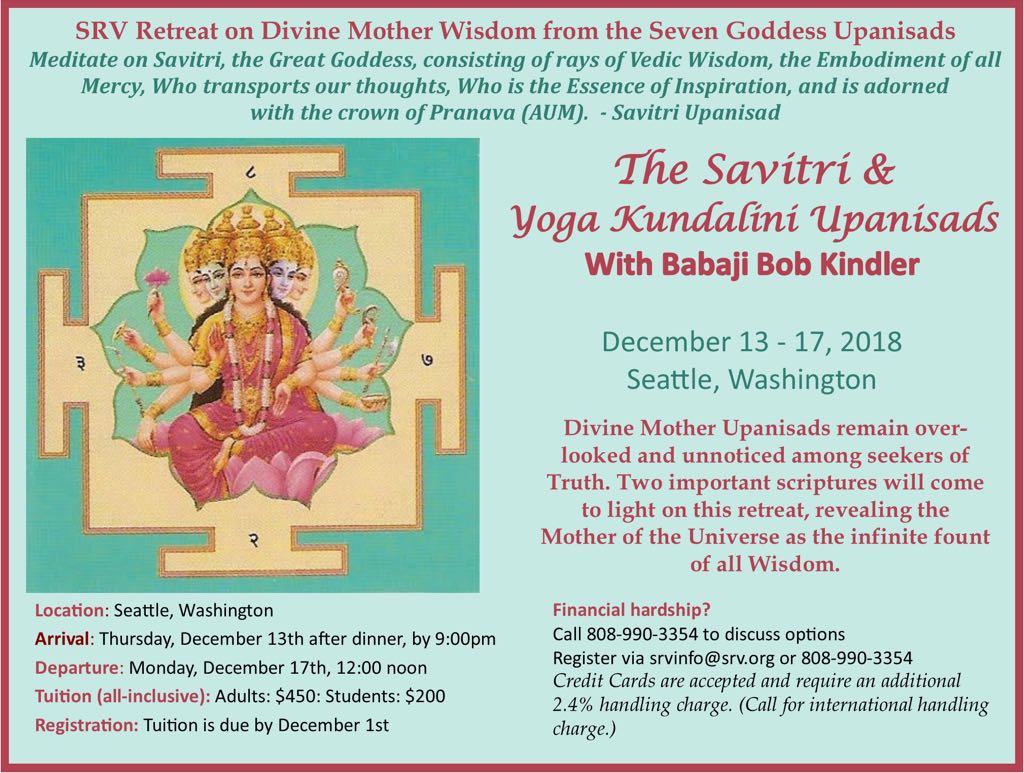 SRV Retreat on Divine Mother Wisdom from the Seven Goddess Upanisads

Meditate on Savitri, the Great Goddess, consisting of rays of Vedic Wisdom, the Embodiment of all Mercy, Who transports our thoughts, Who is the Essence of Inspiration, and is adorned with the crown of Pranava (AUM). - Savitri Upanisad

८

३

७

२

The Savitri & Yoga Kundalini Upanisads

With Babaji Bob Kindler

December 13 - 17, 2018
Seattle, Washington

Divine Mother Upanisads remain overlooked and unnoticed among seekers of Truth. Two important scriptures will come to light on this retreat, revealing the Mother of the Universe as the infinite fount of all Wisdom.

Location: Seattle, Washington
Arrival: Thursday, December 13th after dinner, by 9:00pm
Departure: Monday, December 17th, 12:00 noon
Tuition (all-inclusive): Adults: $450: Students: $200
Registration: Tuition is due by December 1st

Financial hardship?
Call 808-990-3354 to discuss options
Register via srvinfo@srv.org or 808-990-3354
Credit Cards are accepted and require an additional 2.4% handling charge. (Call for international handling charge.)